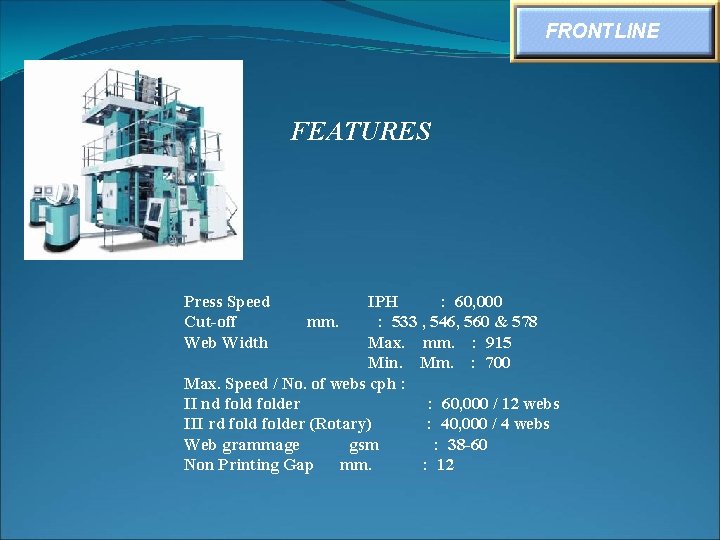 FRONTLINE

FEATURES

Press Speed IPH : 60,000
Cut-off mm. : 533 , 546, 560 & 578
Web Width Max. mm. : 915
Min. Mm. : 700
Max. Speed / No. of webs cph :
II nd fold folder : 60,000 / 12 webs
III rd fold folder (Rotary) : 40,000 / 4 webs
Web grammage gsm : 38-60
Non Printing Gap mm. : 12